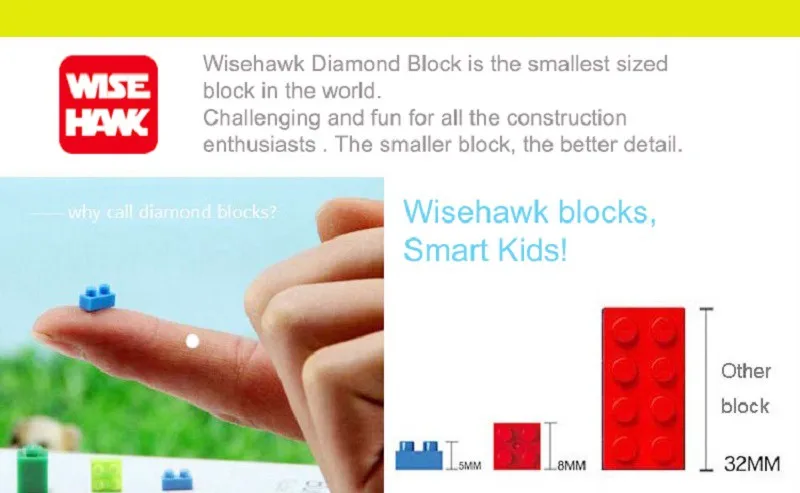 WISE HAWK

Wisehawk Diamond Block is the smallest sized block in the world.
Challenging and fun for all the construction enthusiasts . The smaller block, the better detail.

why call diamond blocks?

Wisehawk blocks, Smart Kids!

5MM

8MM

Other block

32MM